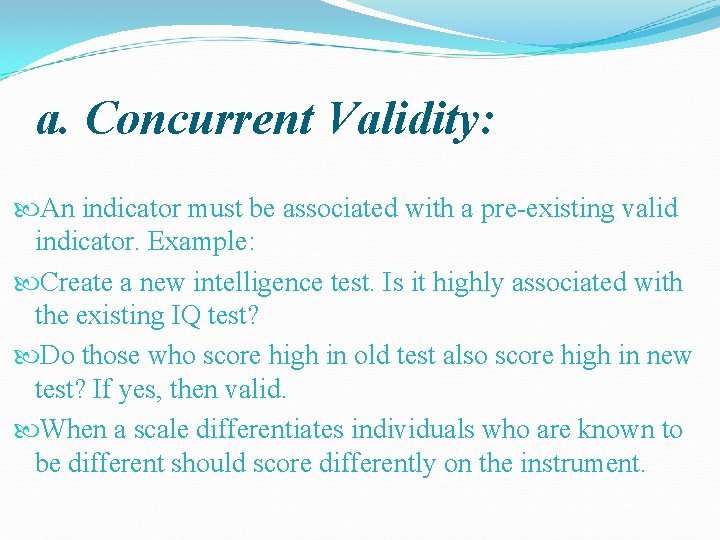 a. Concurrent Validity:

An indicator must be associated with a pre-existing valid indicator. Example:

Create a new intelligence test. Is it highly associated with the existing IQ test?

Do those who score high in old test also score high in new test? If yes, then valid.

When a scale differentiates individuals who are known to be different should score differently on the instrument.